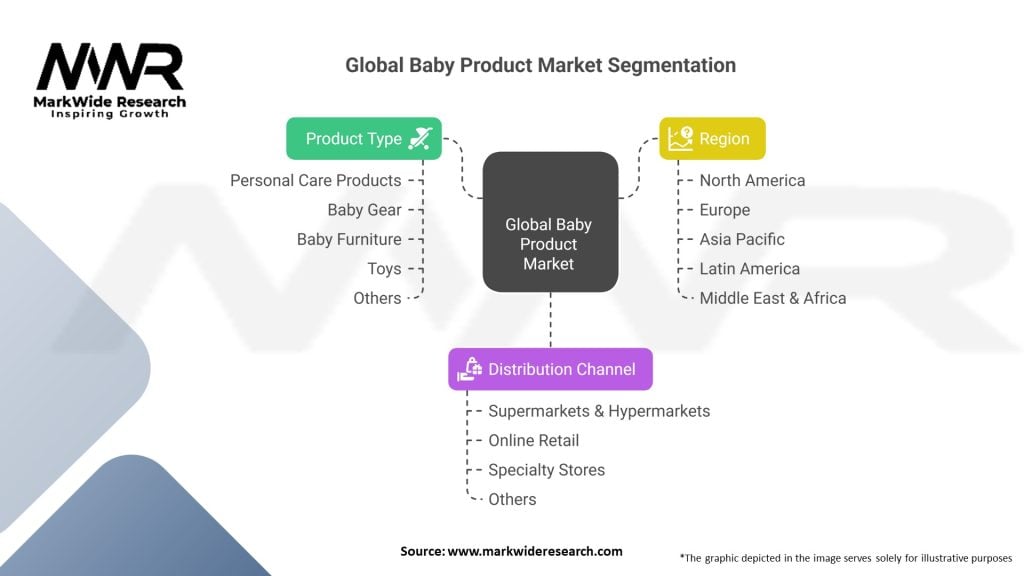 MWR
MarkWide Research
Inspiring Growth

Global Baby Product Market Segmentation

Product Type
Personal Care Products
Baby Gear
Baby Furniture
Toys
Others

Global Baby Product Market

Region
North America
Europe
Asia Pacific
Latin America
Middle East & Africa

Distribution Channel
Supermarkets & Hypermarkets
Online Retail
Specialty Stores
Others

Source: www.markwideresearch.com

*The graphic depicted in the image serves solely for illustrative purposes